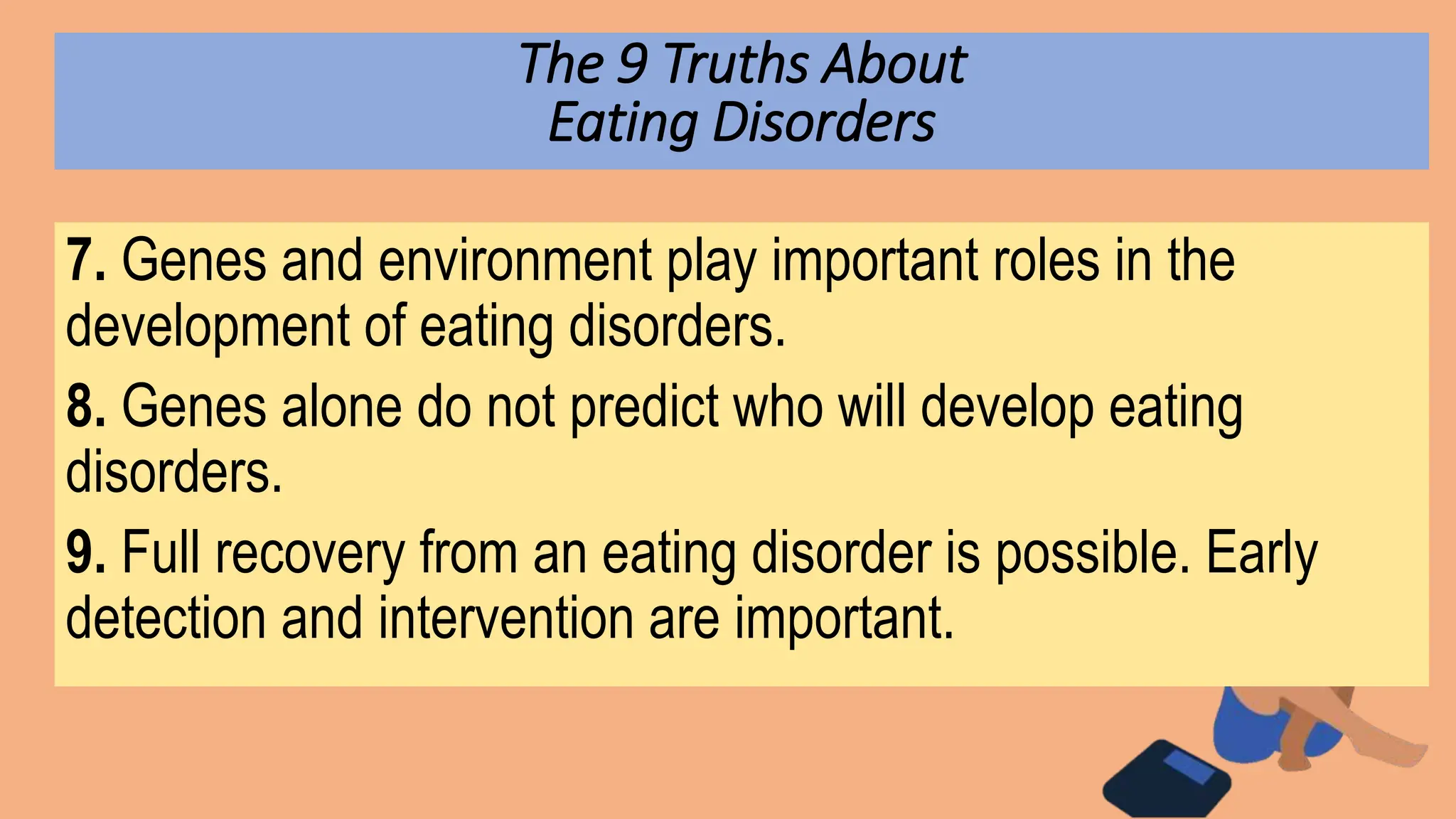 The 9 Truths About
Eating Disorders

7. Genes and environment play important roles in the development of eating disorders.

8. Genes alone do not predict who will develop eating disorders.

9. Full recovery from an eating disorder is possible. Early detection and intervention are important.